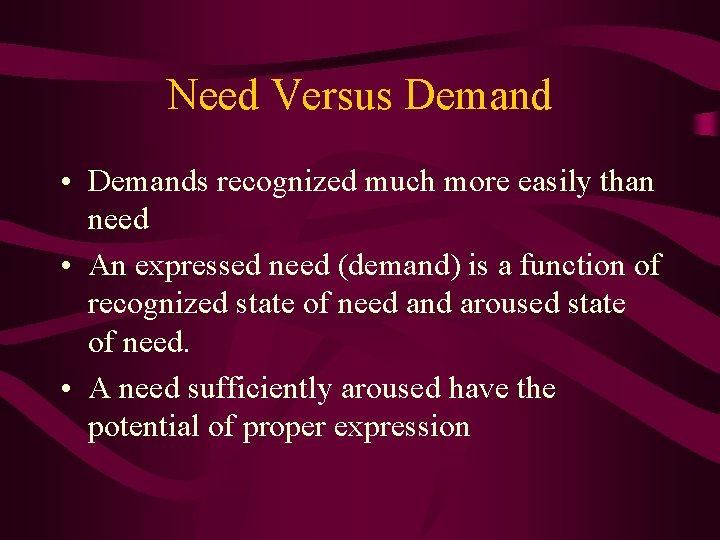 Need Versus Demand

• Demands recognized much more easily than need

• An expressed need (demand) is a function of recognized state of need and aroused state of need.

• A need sufficiently aroused have the potential of proper expression